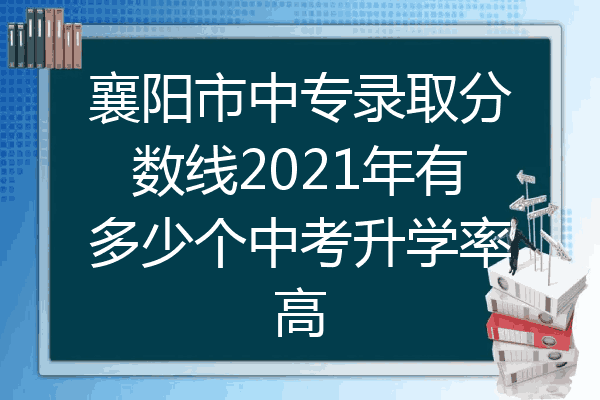 襄阳市中专录取分数线2021年有多少个中考升学率高